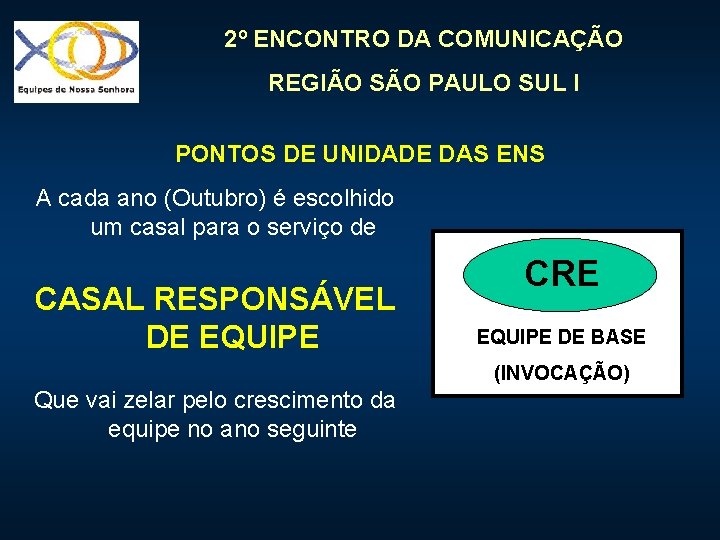 Equipes de Nossa Senhora

2º ENCONTRO DA COMUNICAÇÃO

REGIÃO SÃO PAULO SUL I

PONTOS DE UNIDADE DAS ENS

A cada ano (Outubro) é escolhido um casal para o serviço de

CASAL RESPONSÁVEL DE EQUIPE

Que vai zelar pelo crescimento da equipe no ano seguinte

CRE

EQUIPE DE BASE

(INVOCAÇÃO)